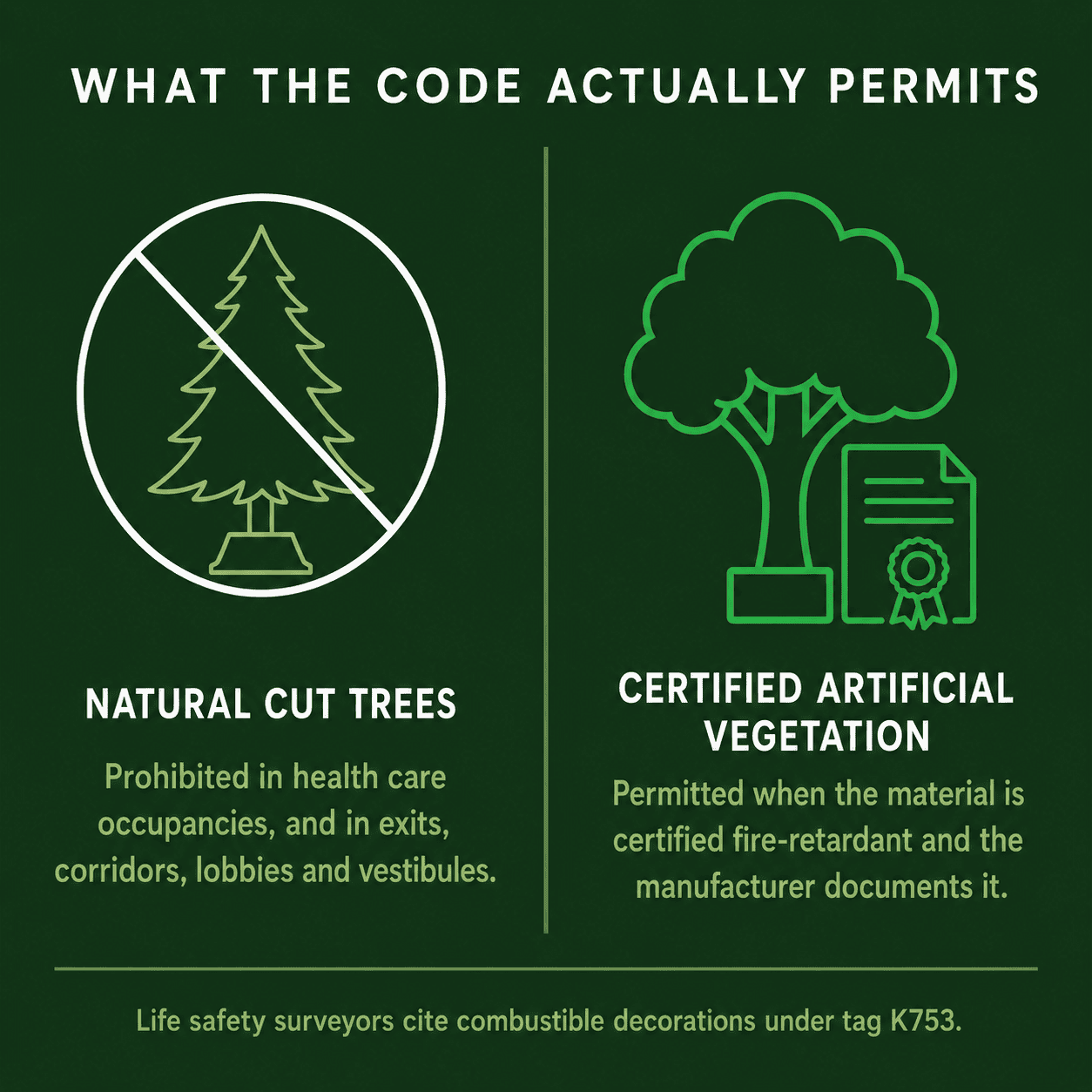 WHAT THE CODE ACTUALLY PERMITS

NATURAL CUT TREES

Prohibited in health care occupancies, and in exits, corridors, lobbies and vestibules.

CERTIFIED ARTIFICIAL VEGETATION

Permitted when the material is certified fire-retardant and the manufacturer documents it.

Life safety surveyors cite combustible decorations under tag K753.